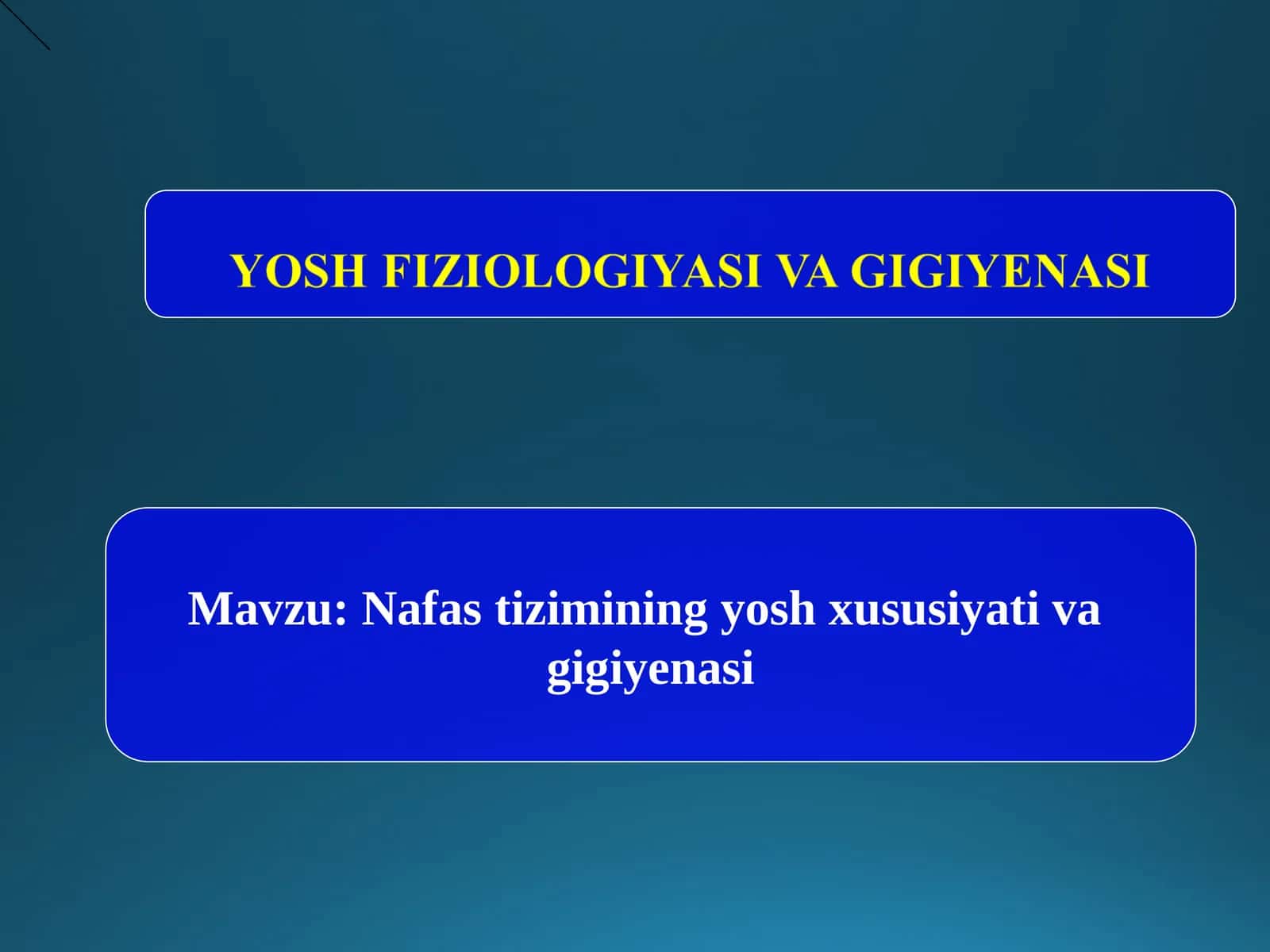 YOSH FIZIOLOGIYASI VA GIGIYENASI

Mavzu: Nafas tizimining yosh xususiyati va gigiyenasi